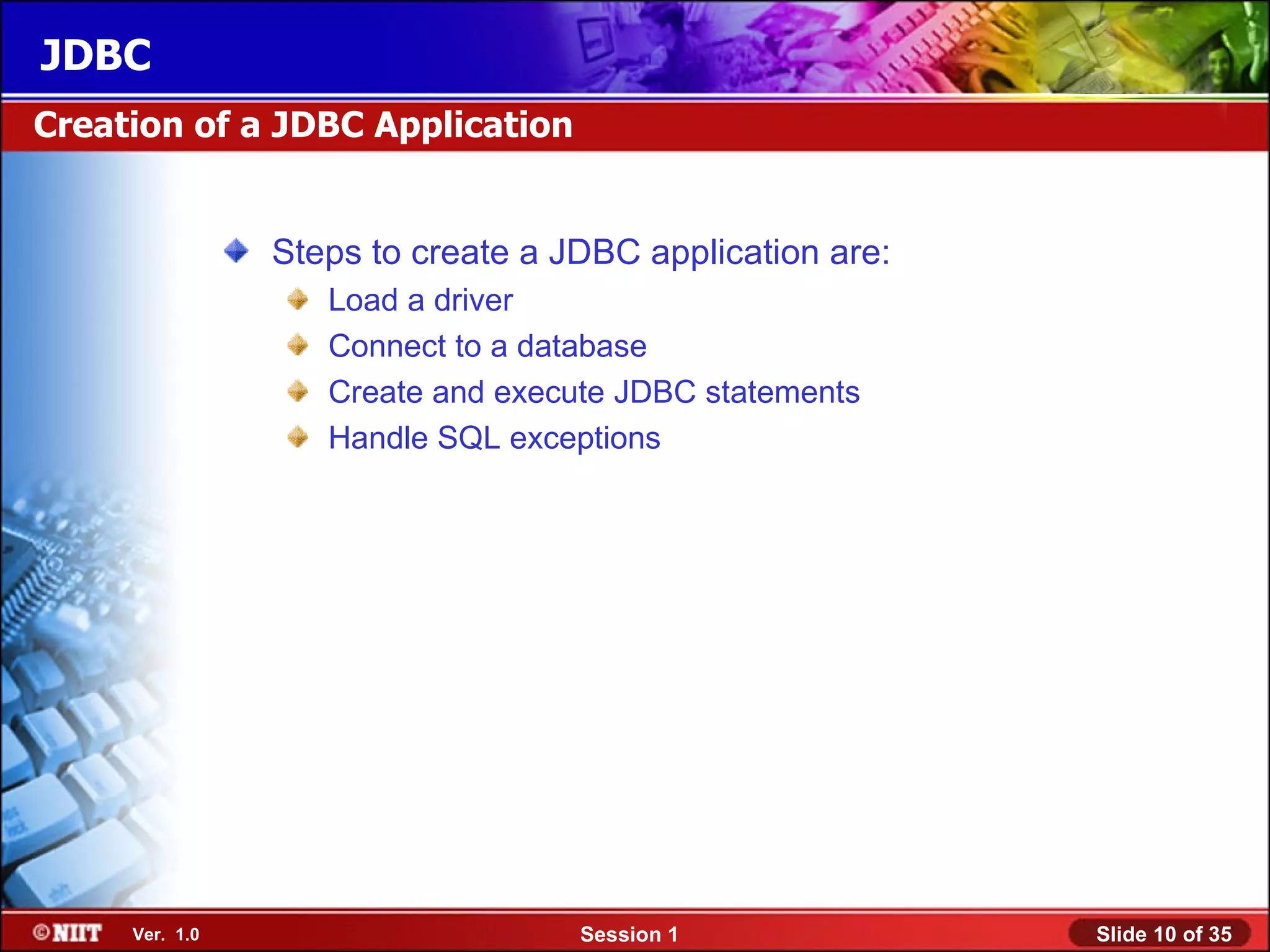 JDBC

Creation of a JDBC Application

Steps to create a JDBC application are:
Load a driver
Connect to a database
Create and execute JDBC statements
Handle SQL exceptions

©NIIT Ver. 1.0 Session 1 Slide 10 of 35